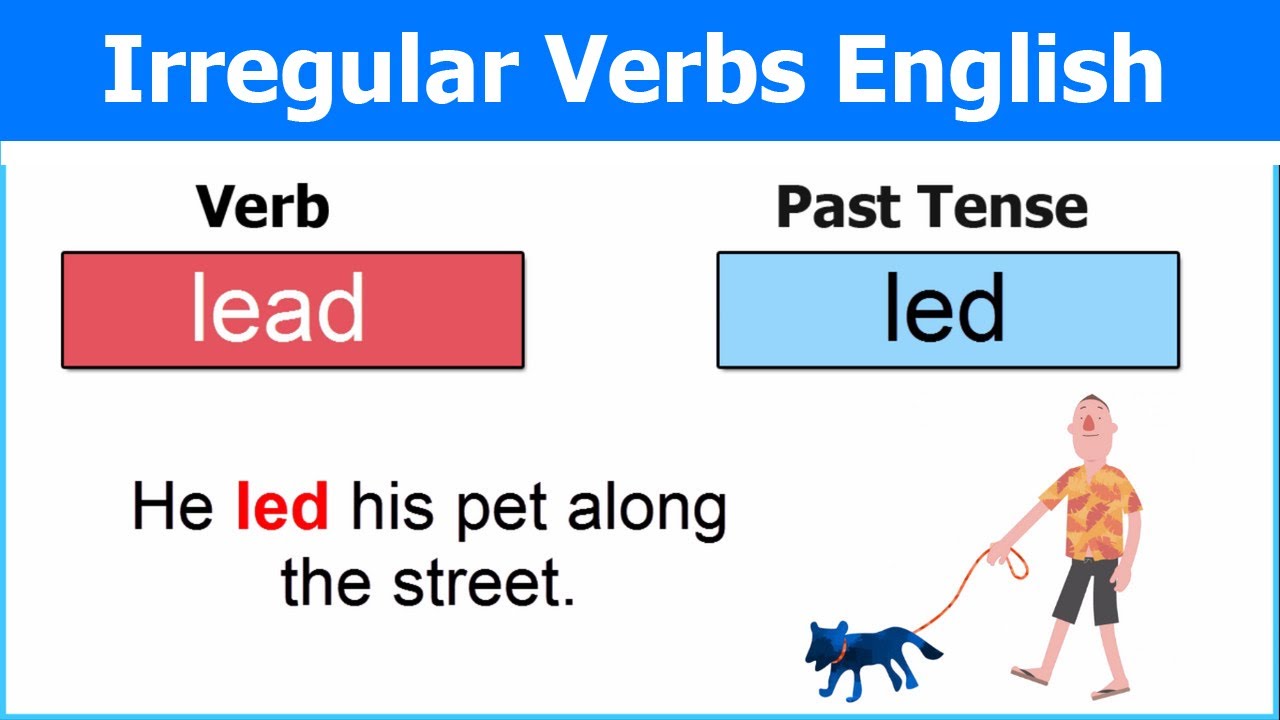 Irregular Verbs English

Verb

lead

Past Tense

led

He led his pet along the street.